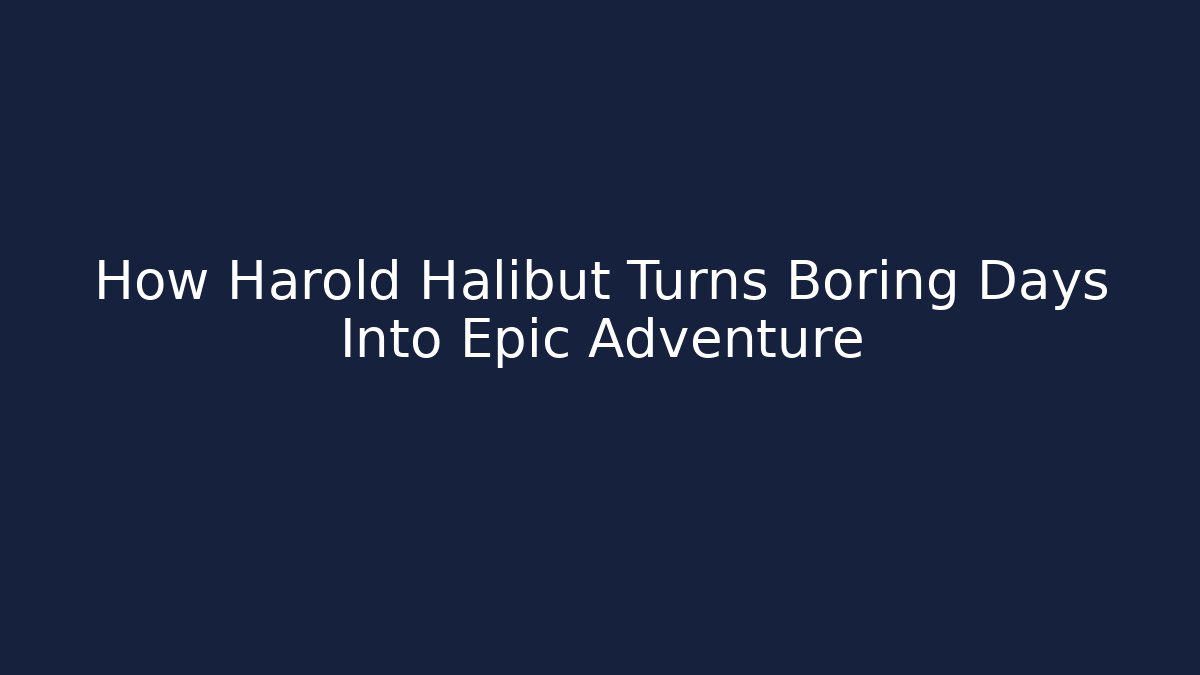 How Harold Halibut Turns Boring Days Into Epic Adventure